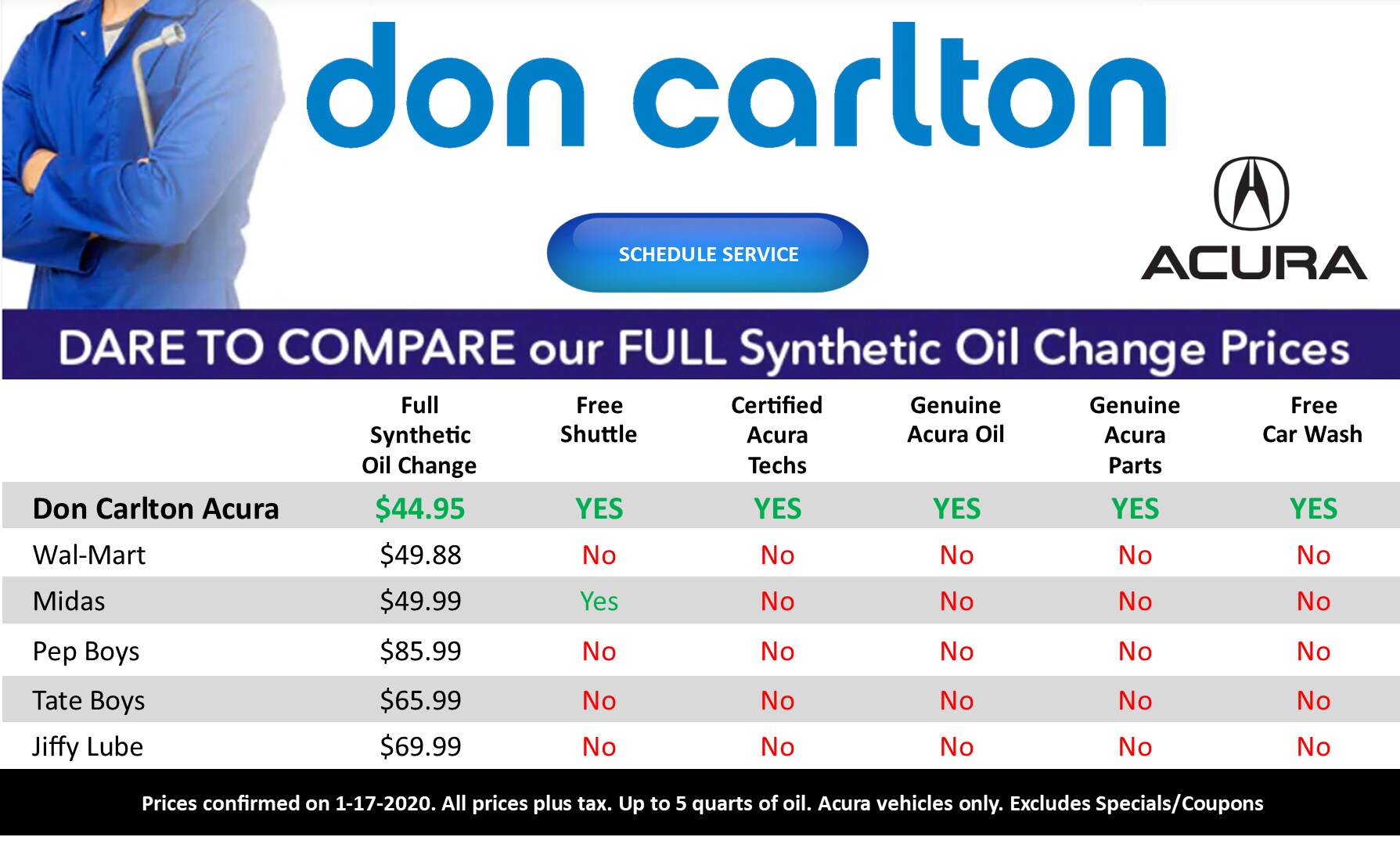 don carlton

SCHEDULE SERVICE

ACURA

DARE TO COMPARE our FULL Synthetic Oil Change Prices

| | Full Synthetic Oil Change | Free Shuttle | Certified Acura Techs | Genuine Acura Oil | Genuine Acura Parts | Free Car Wash |
|---|---|---|---|---|---|---|
| Don Carlton Acura | $44.95 | YES | YES | YES | YES | YES |
| Wal-Mart | $49.88 | No | No | No | No | No |
| Midas | $49.99 | Yes | No | No | No | No |
| Pep Boys | $85.99 | No | No | No | No | No |
| Tate Boys | $65.99 | No | No | No | No | No |
| Jiffy Lube | $69.99 | No | No | No | No | No |

Prices confirmed on 1-17-2020. All prices plus tax. Up to 5 quarts of oil. Acura vehicles only. Excludes Specials/Coupons